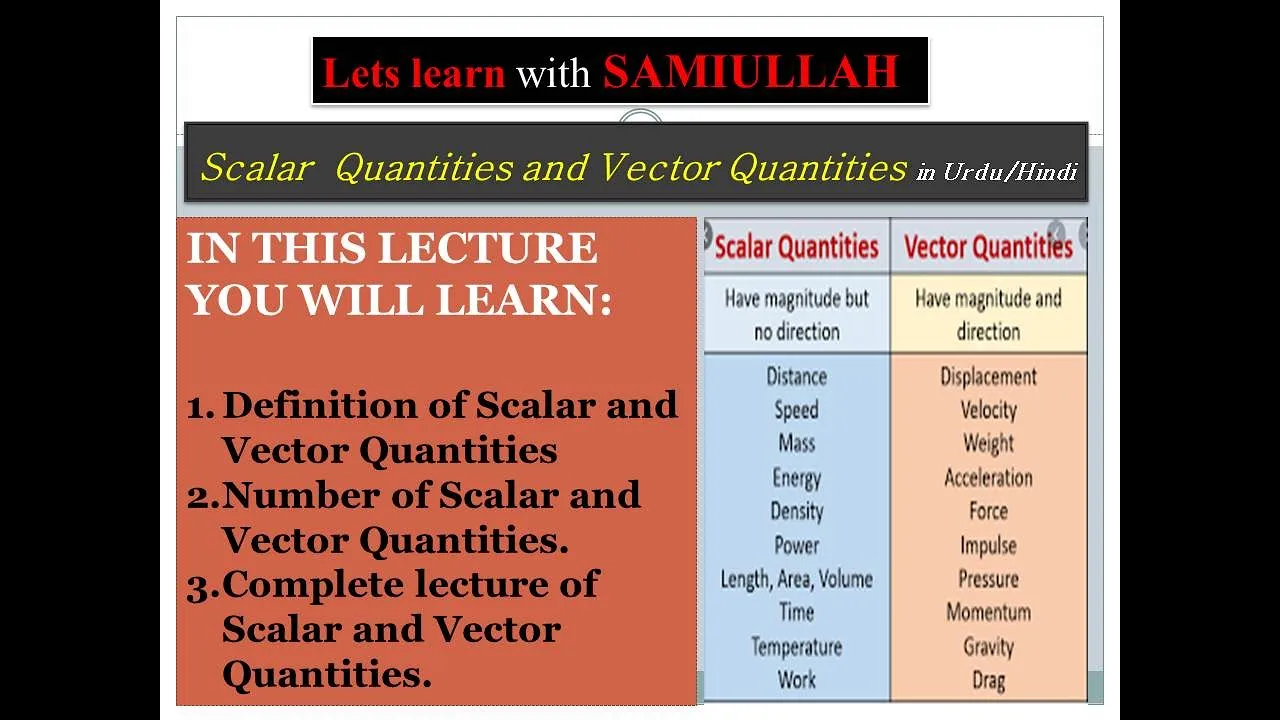 Lets learn with SAMIULLAH

Scalar Quantities and Vector Quantities in Urdu/Hindi

IN THIS LECTURE YOU WILL LEARN:

1. Definition of Scalar and Vector Quantities
2. Number of Scalar and Vector Quantities.
3. Complete lecture of Scalar and Vector Quantities.

| Scalar Quantities | Vector Quantities |
|---|---|
| Have magnitude but no direction | Have magnitude and direction |
| Distance | Displacement |
| Speed | Velocity |
| Mass | Weight |
| Energy | Acceleration |
| Density | Force |
| Power | Impulse |
| Length, Area, Volume | Pressure |
| Time | Momentum |
| Temperature | Gravity |
| Work | Drag |